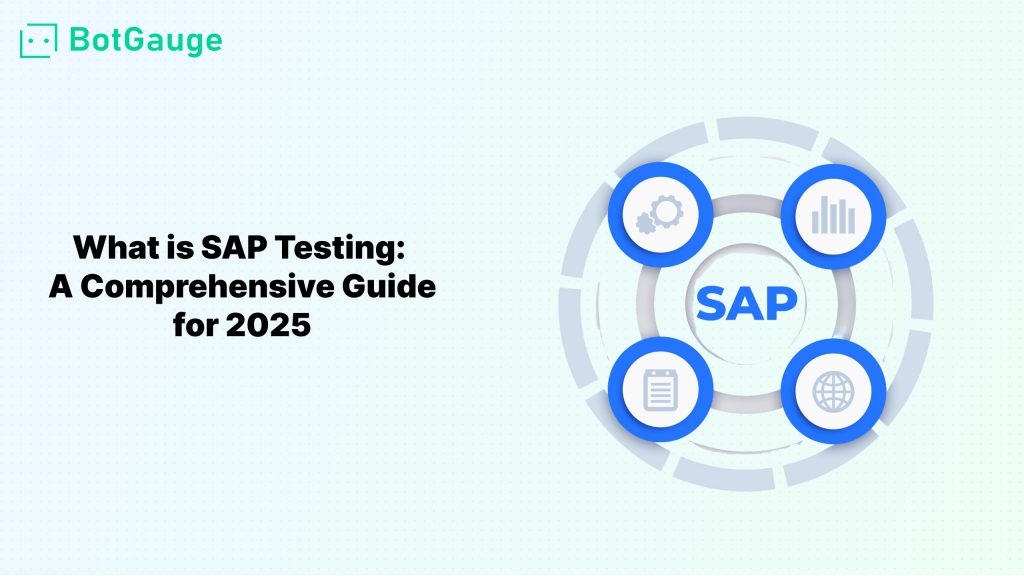 BotGauge

What is SAP Testing: A Comprehensive Guide for 2025

SAP